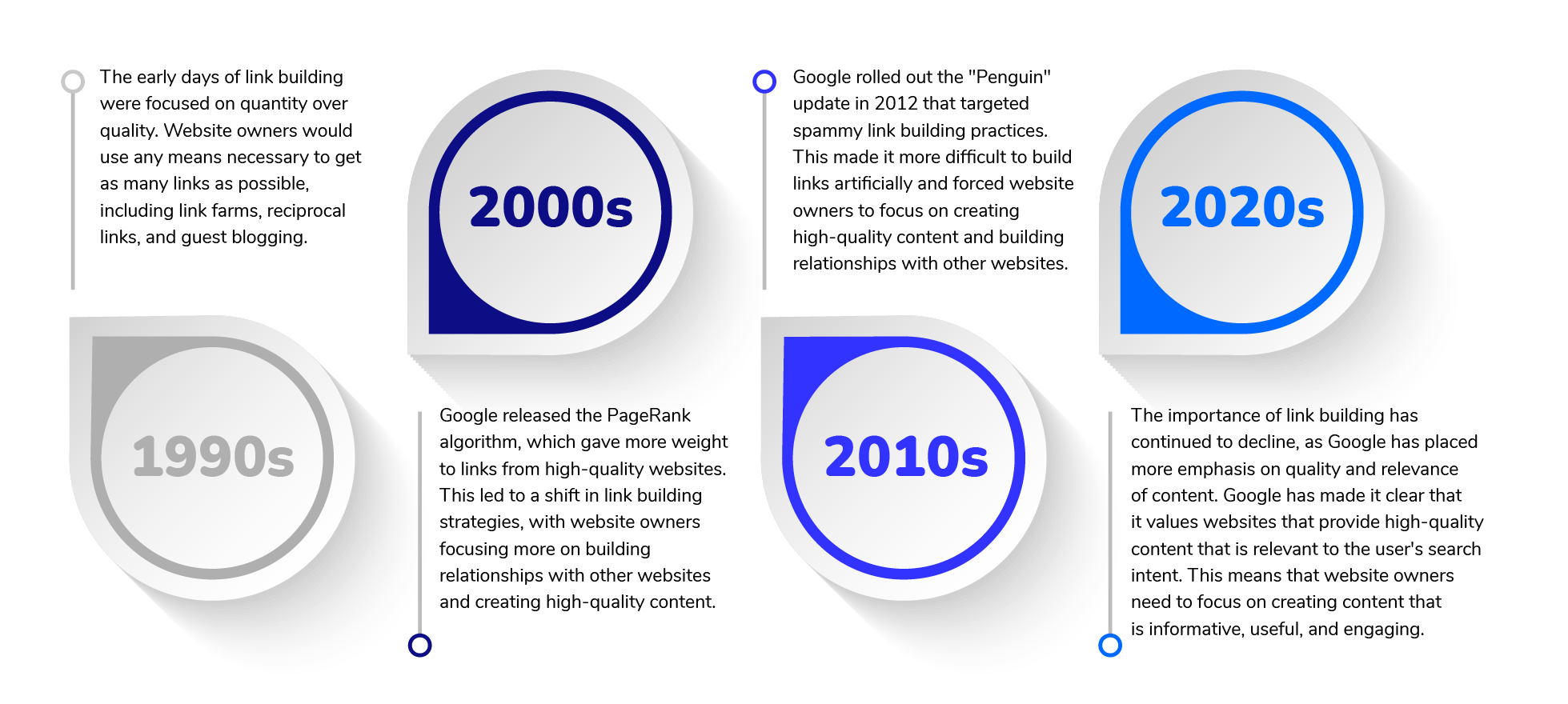 The early days of link building were focused on quantity over quality. Website owners would use any means necessary to get as many links as possible, including link farms, reciprocal links, and guest blogging.

1990s

2000s

Google released the PageRank algorithm, which gave more weight to links from high-quality websites. This led to a shift in link building strategies, with website owners focusing more on building relationships with other websites and creating high-quality content.

Google rolled out the "Penguin" update in 2012 that targeted spammy link building practices. This made it more difficult to build links artificially and forced website owners to focus on creating high-quality content and building relationships with other websites.

2010s

2020s

The importance of link building has continued to decline, as Google has placed more emphasis on quality and relevance of content. Google has made it clear that it values websites that provide high-quality content that is relevant to the user's search intent. This means that website owners need to focus on creating content that is informative, useful, and engaging.